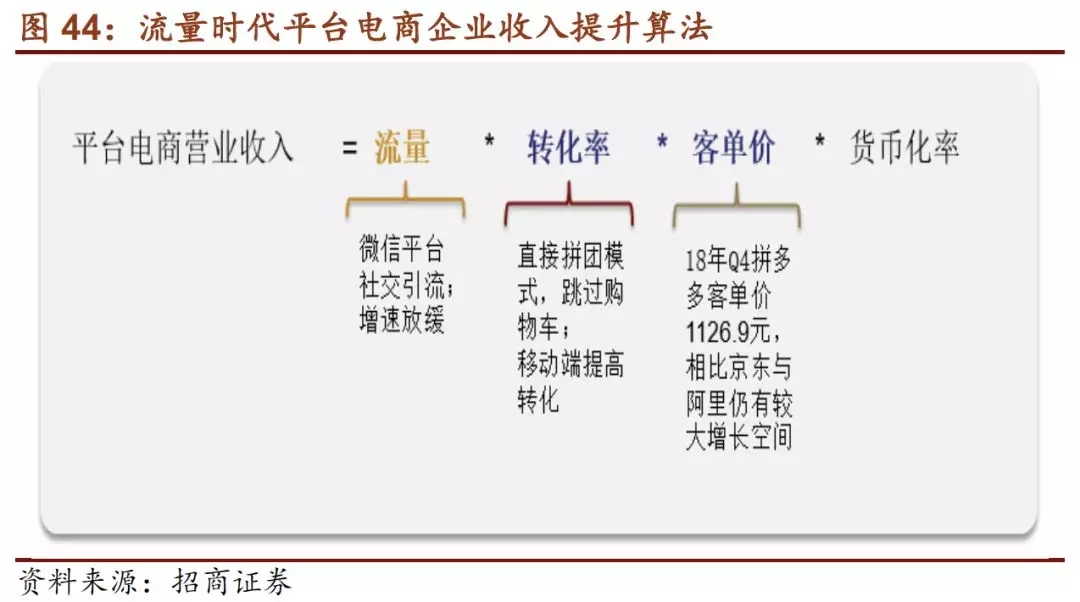 图 44：流量时代平台电商企业收入提升算法

平台电商营业收入 = 流量 * 转化率 * 客单价 * 货币化率

微信平台社交引流；增速放缓

直接拼团模式，跳过购物车；移动端提高转化

18年Q4拼多多客单价1126.9元，相比京东与阿里仍有较大增长空间

资料来源：招商证券